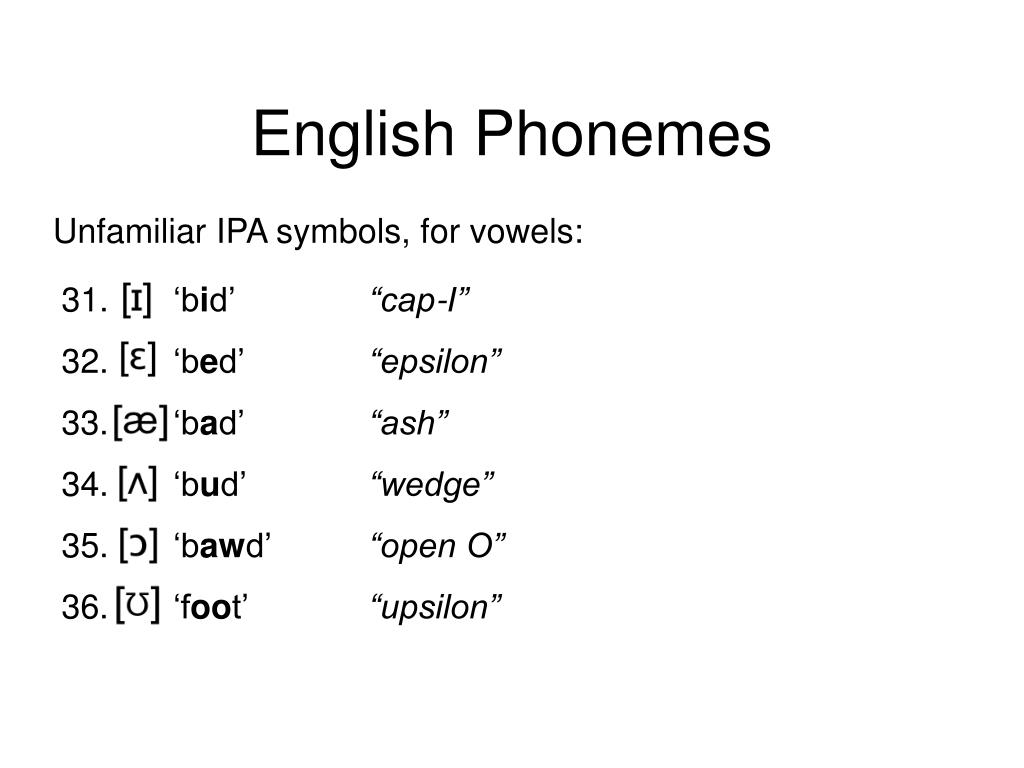 English Phonemes

Unfamiliar IPA symbols, for vowels:

31. [ɪ] ‘bid’ “cap-I”
32. [ɛ] ‘bed’ “epsilon”
33. [æ] ‘bad’ “ash”
34. [ʌ] ‘bud’ “wedge”
35. [ɔ] ‘bawd’ “open O”
36. [ʊ] ‘foot’ “upsilon”